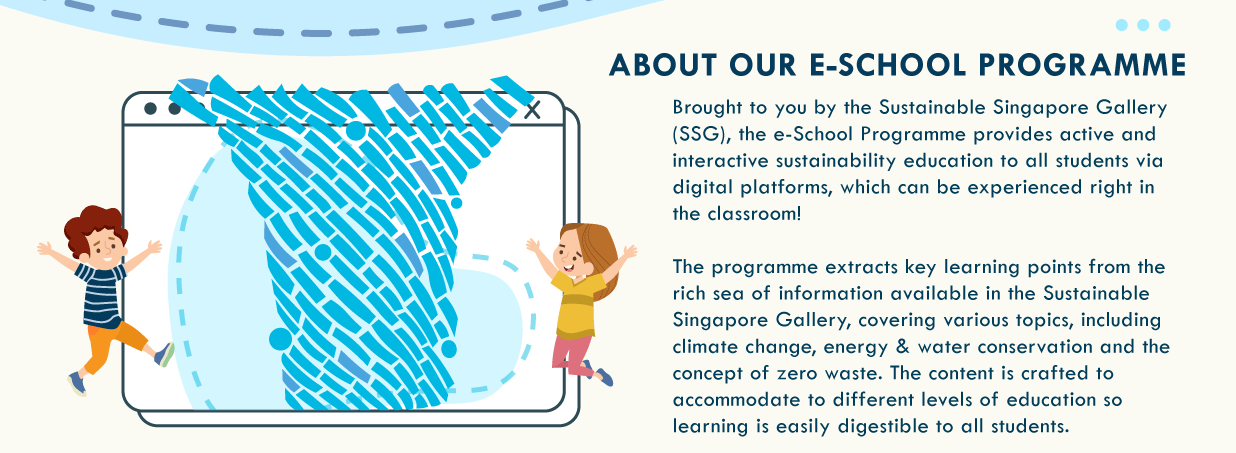 ABOUT OUR E-SCHOOL PROGRAMME

Brought to you by the Sustainable Singapore Gallery (SSG), the e-School Programme provides active and interactive sustainability education to all students via digital platforms, which can be experienced right in the classroom!

The programme extracts key learning points from the rich sea of information available in the Sustainable Singapore Gallery, covering various topics, including climate change, energy & water conservation and the concept of zero waste. The content is crafted to accommodate to different levels of education so learning is easily digestible to all students.